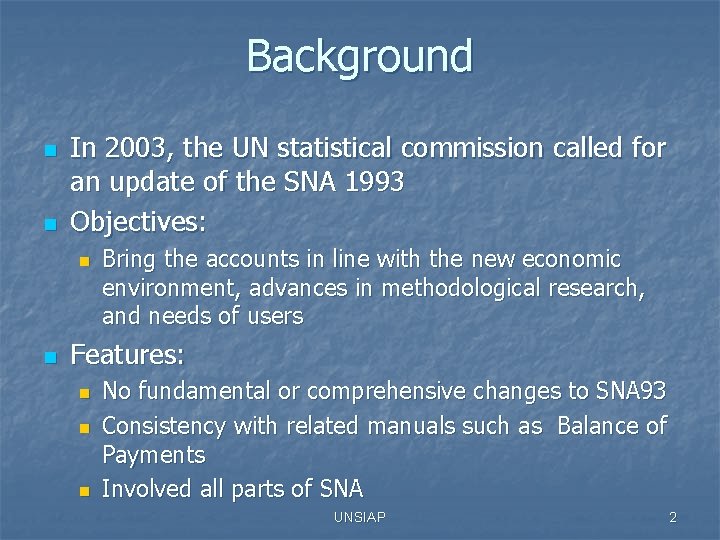 Background

- In 2003, the UN statistical commission called for an update of the SNA 1993
- Objectives:
  - Bring the accounts in line with the new economic environment, advances in methodological research, and needs of users
- Features:
  - No fundamental or comprehensive changes to SNA93
  - Consistency with related manuals such as Balance of Payments
  - Involved all parts of SNA

UNSIAP

2